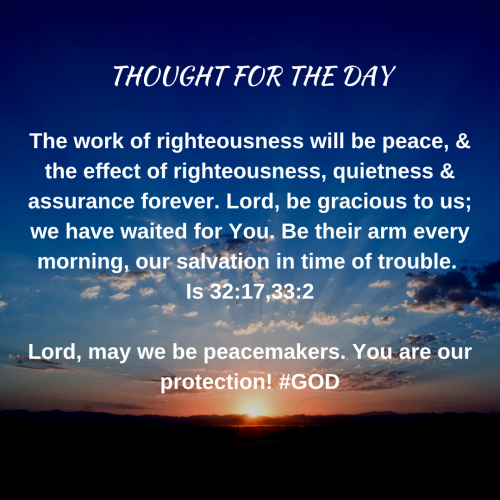 THOUGHT FOR THE DAY

The work of righteousness will be peace, & the effect of righteousness, quietness & assurance forever. Lord, be gracious to us; we have waited for You. Be their arm every morning, our salvation in time of trouble. Is 32:17,33:2

Lord, may we be peacemakers. You are our protection! #GOD